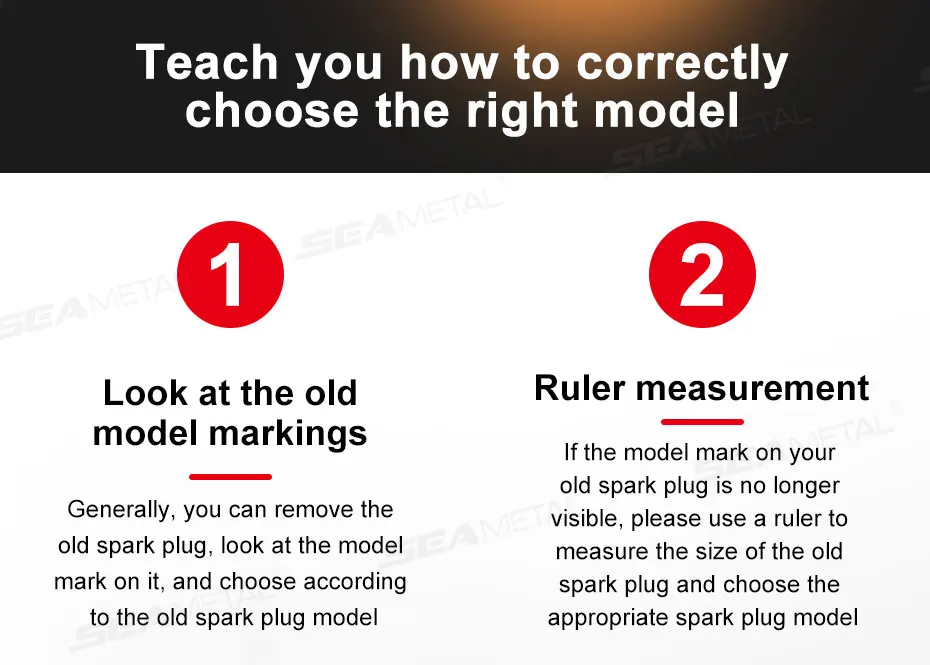 Teach you how to correctly choose the right model

SEAMETAL

1

Look at the old model markings

Generally, you can remove the old spark plug, look at the model mark on it, and choose according to the old spark plug model

2

Ruler measurement

If the model mark on your old spark plug is no longer visible, please use a ruler to measure the size of the old spark plug and choose the appropriate spark plug model